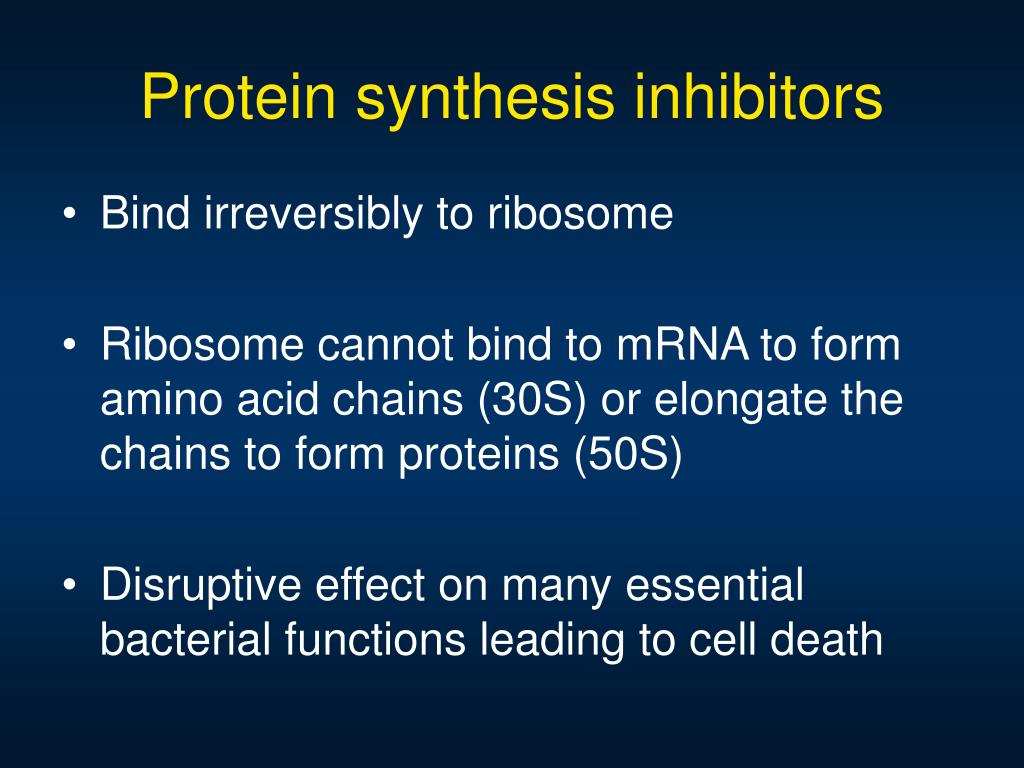 Protein synthesis inhibitors

• Bind irreversibly to ribosome

• Ribosome cannot bind to mRNA to form amino acid chains (30S) or elongate the chains to form proteins (50S)

• Disruptive effect on many essential bacterial functions leading to cell death